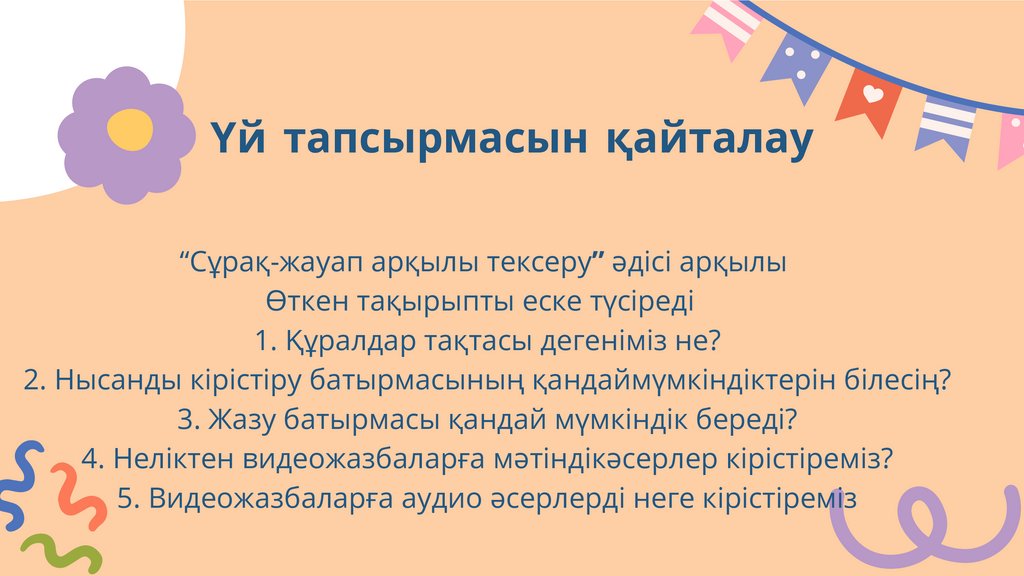 Үй тапсырмасын қайталау

“Сұрақ-жауап арқылы тексеру” әдісі арқылы
Өткен тақырыпты еске түсіреді
1. Құралдар тақтасы дегеніміз не?
2. Нысанды кірістіру батырмасының қандаймүмкіндіктерін білесің?
3. Жазу батырмасы қандай мүмкіндік береді?
4. Неліктен видеожазбаларға мәтіндікәсерлер кірістіреміз?
5. Видеожазбаларға аудио әсерлерді неге кірістіреміз